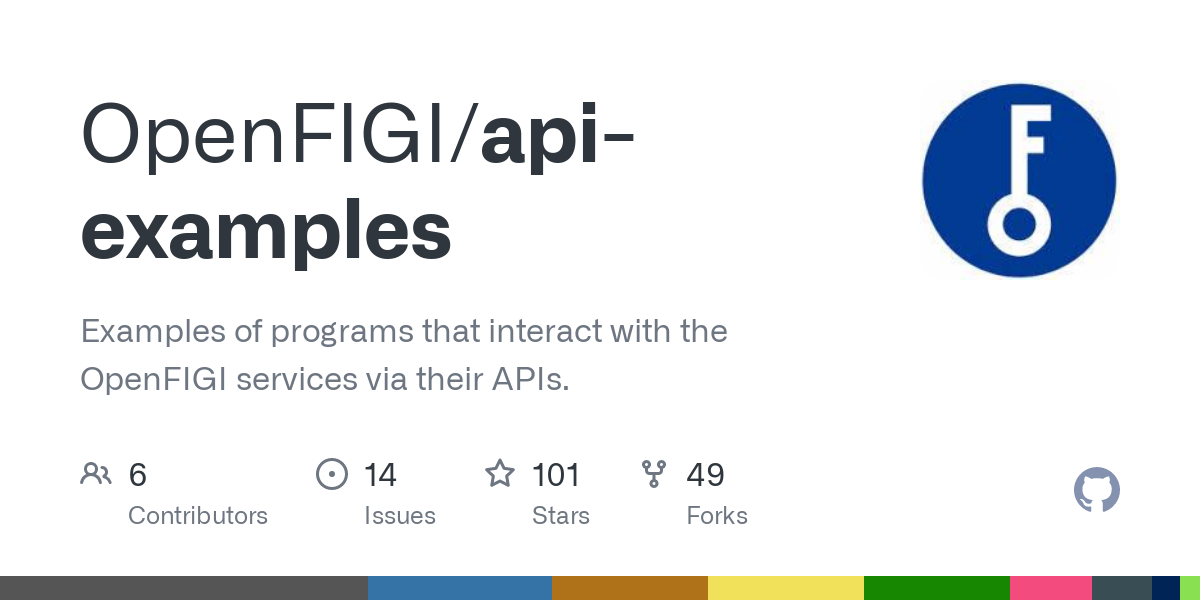 OpenFIGI/api-examples

Examples of programs that interact with the OpenFIGI services via their APIs.

6 Contributors
14 Issues
101 Stars
49 Forks